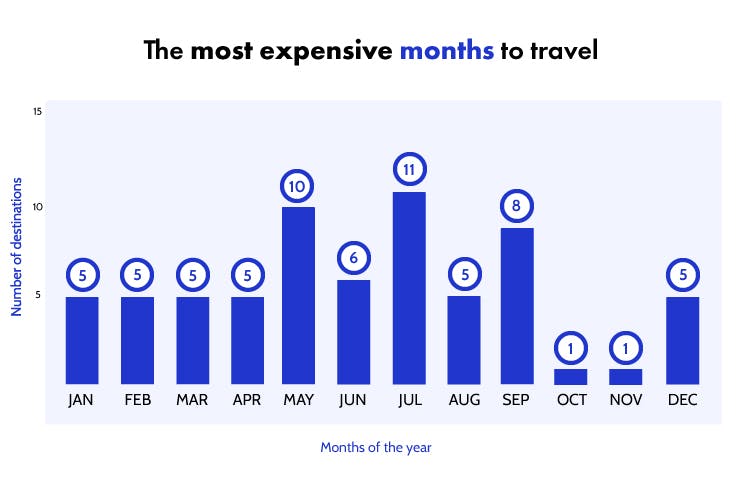 The most expensive months to travel

Number of destinations

15
10
5

5 5 5 5 10 6 11 5 8 1 1 5

JAN FEB MAR APR MAY JUN JUL AUG SEP OCT NOV DEC

Months of the year